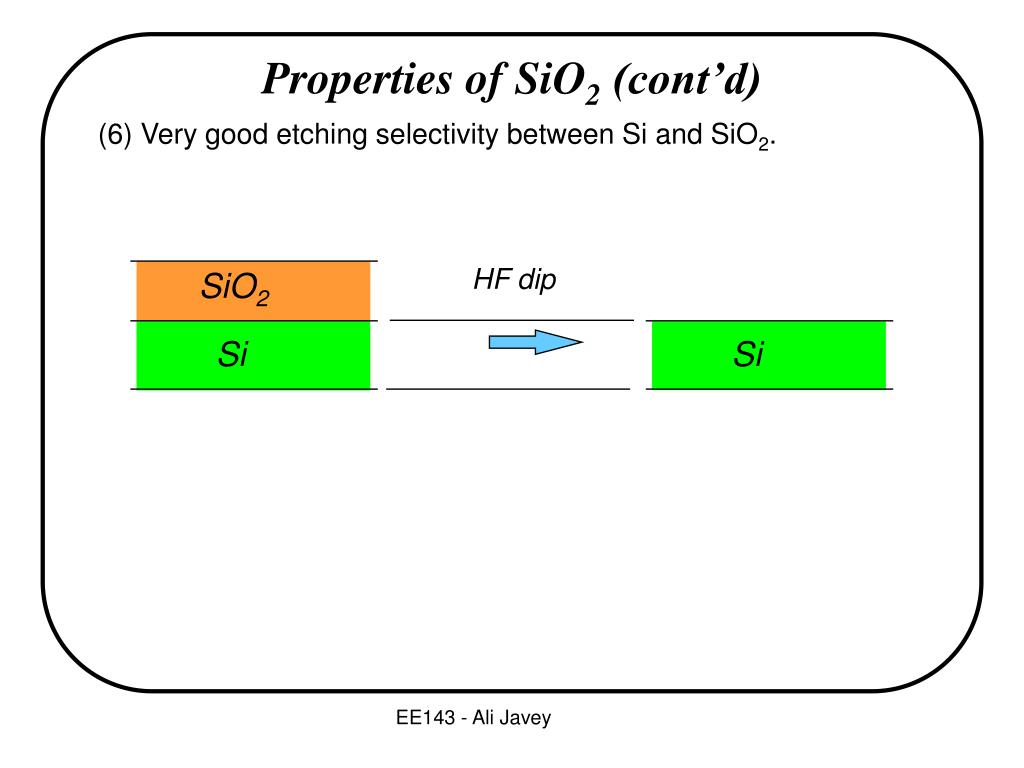 Properties of $SiO_2$ (cont'd)

(6) Very good etching selectivity between Si and $SiO_2$.

$SiO_2$

Si

HF dip

Si

EE143 - Ali Javey